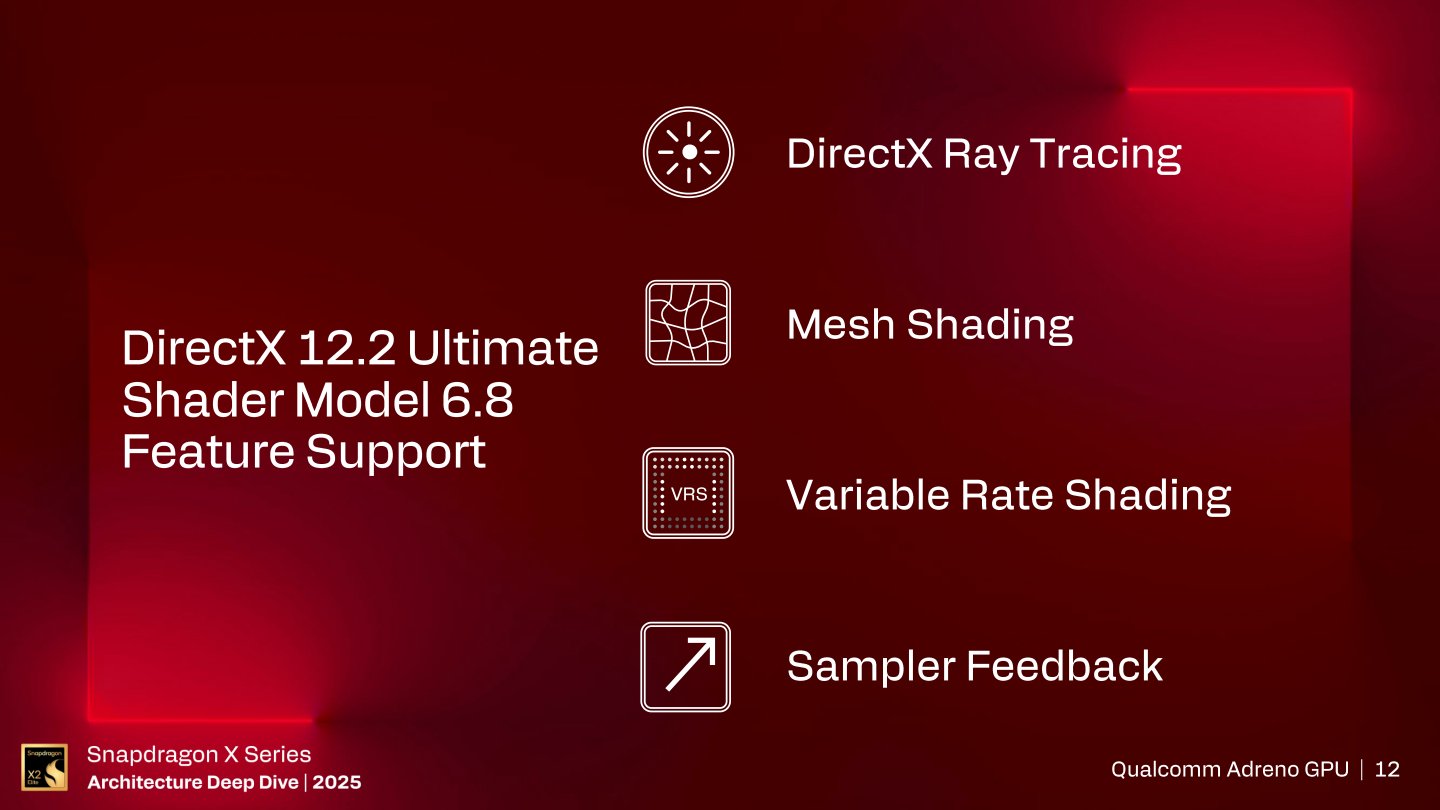 DirectX 12.2 Ultimate Shader Model 6.8 Feature Support

DirectX Ray Tracing

Mesh Shading

VRS

Variable Rate Shading

Sampler Feedback

Snapdragon X2 Elite

Snapdragon X Series
Architecture Deep Dive | 2025

Qualcomm Adreno GPU | 12